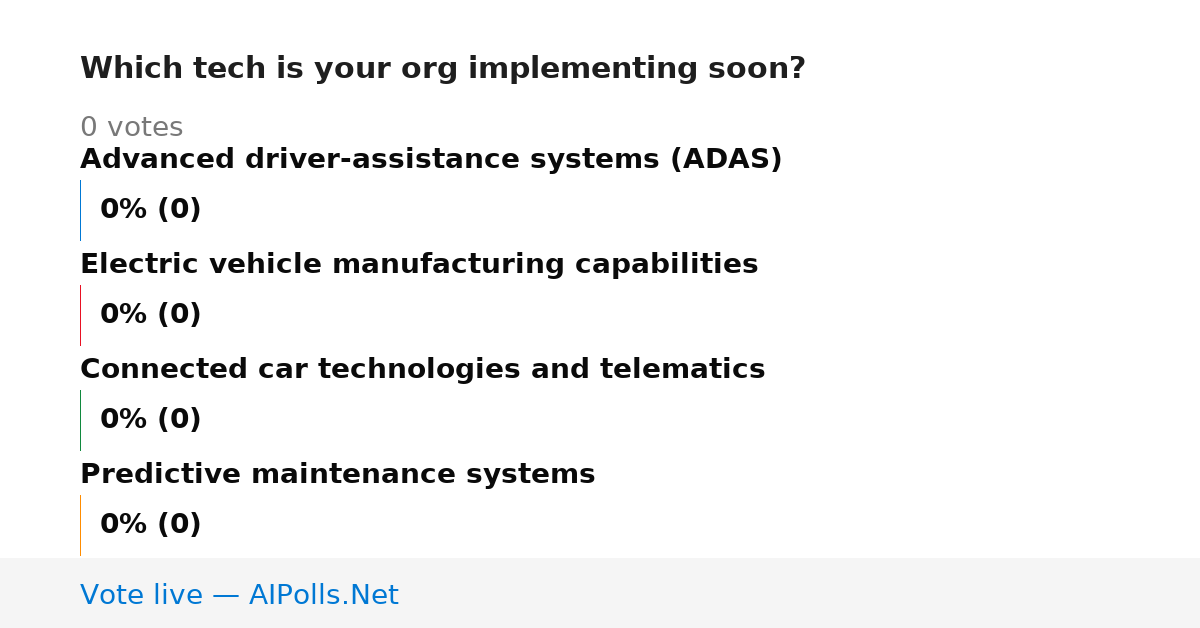 Which tech is your org implementing soon?

0 votes

Advanced driver-assistance systems (ADAS)

0% (0)

Electric vehicle manufacturing capabilities

0% (0)

Connected car technologies and telematics

0% (0)

Predictive maintenance systems

0% (0)

Vote live — AIPolls.Net